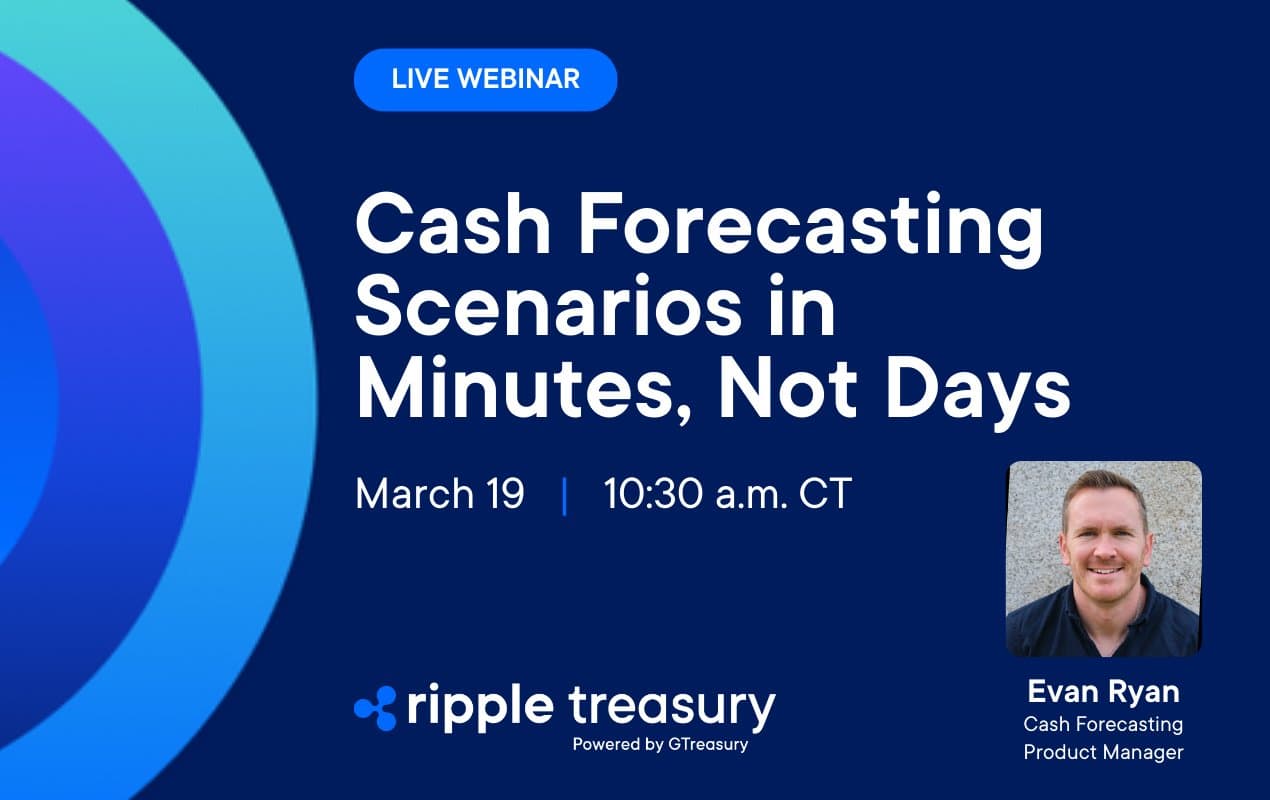 LIVE WEBINAR

Cash Forecasting Scenarios in Minutes, Not Days

March 19 | 10:30 a.m. CT

ripple treasury
Powered by GTreasury

Evan Ryan
Cash Forecasting Product Manager